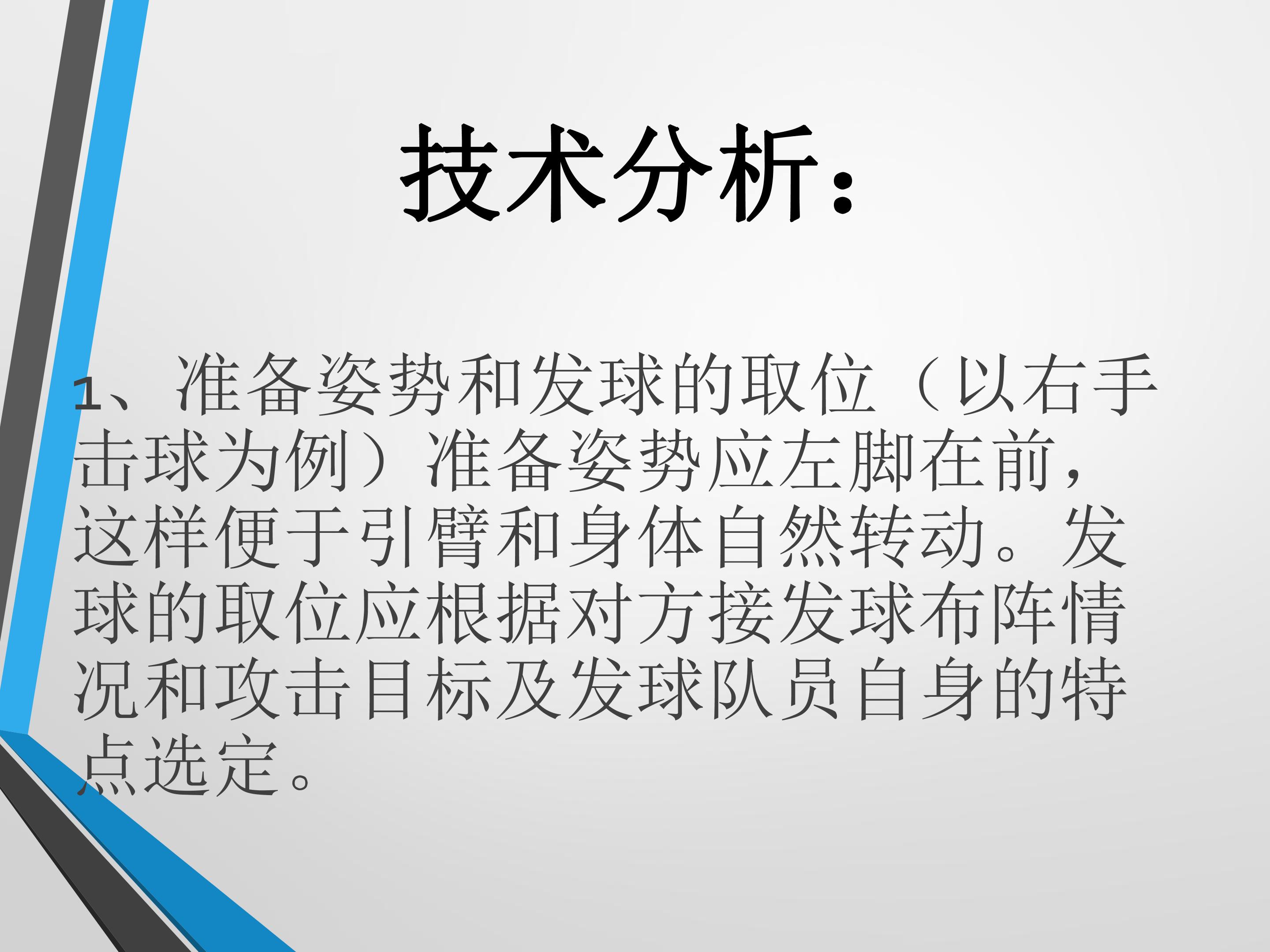 技术分析：

1、准备姿势和发球的取位（以右手击球为例）准备姿势应左脚在前，这样便于引臂和身体自然转动。发球的取位应根据对方接发球布阵情况和攻击目标及发球队员自身的特点选定。